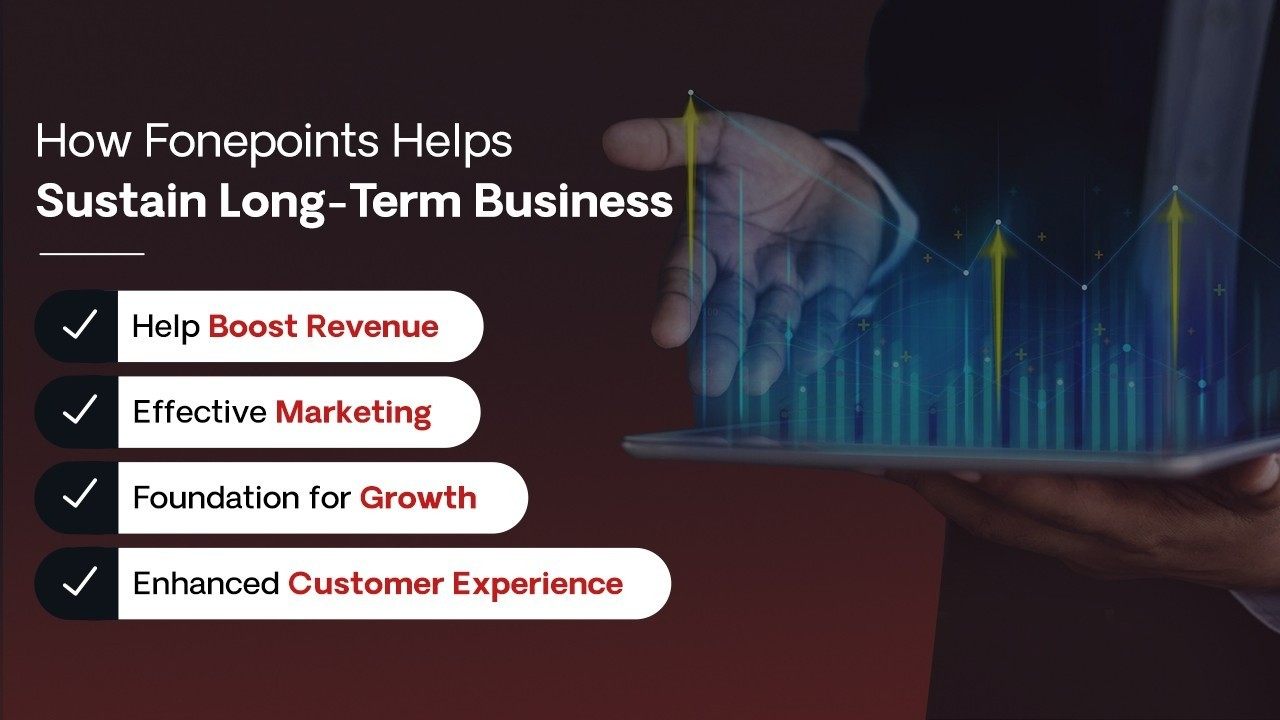 How Fonepoints Helps
Sustain Long-Term Business

✓ Help Boost Revenue

✓ Effective Marketing

✓ Foundation for Growth

✓ Enhanced Customer Experience